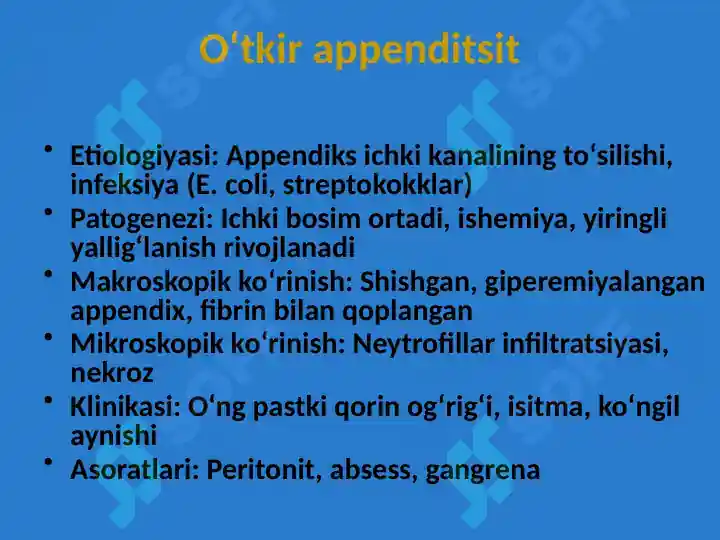 O‘tkir appenditsit

• Etiologiyasi: Appendiks ichki kanalining to‘silishi, infeksiya (E. coli, streptokokklar)
• Patogenezi: Ichki bosim ortadi, ishemiya, yiringli yallig‘lanish rivojlanadi
• Makroskopik ko‘rinish: Shishgan, giperemiyalangan appendix, fibrin bilan qoplangan
• Mikroskopik ko‘rinish: Neytrofillar infiltratsiyasi, nekroz
• Klinikasi: O‘ng pastki qorin og‘rig‘i, isitma, ko‘ngil aynishi
• Asoratlari: Peritonit, absess, gangrena

SOFF